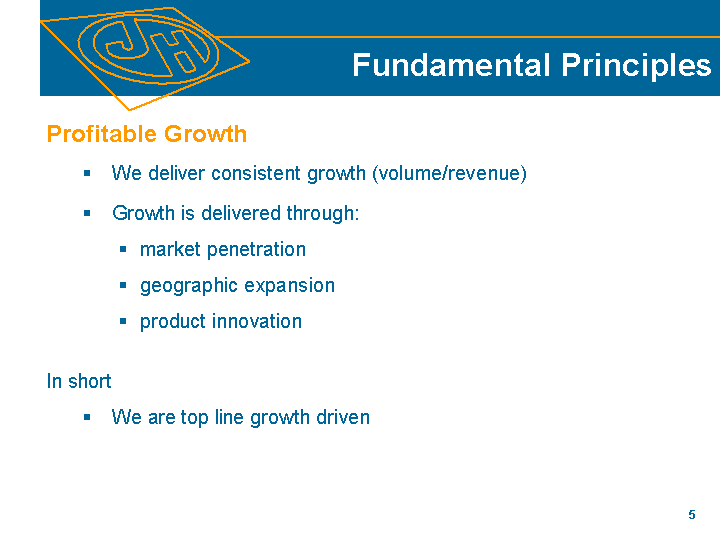 JH

Fundamental Principles

Profitable Growth

- We deliver consistent growth (volume/revenue)
- Growth is delivered through:
  - market penetration
  - geographic expansion
  - product innovation

In short

- We are top line growth driven

5